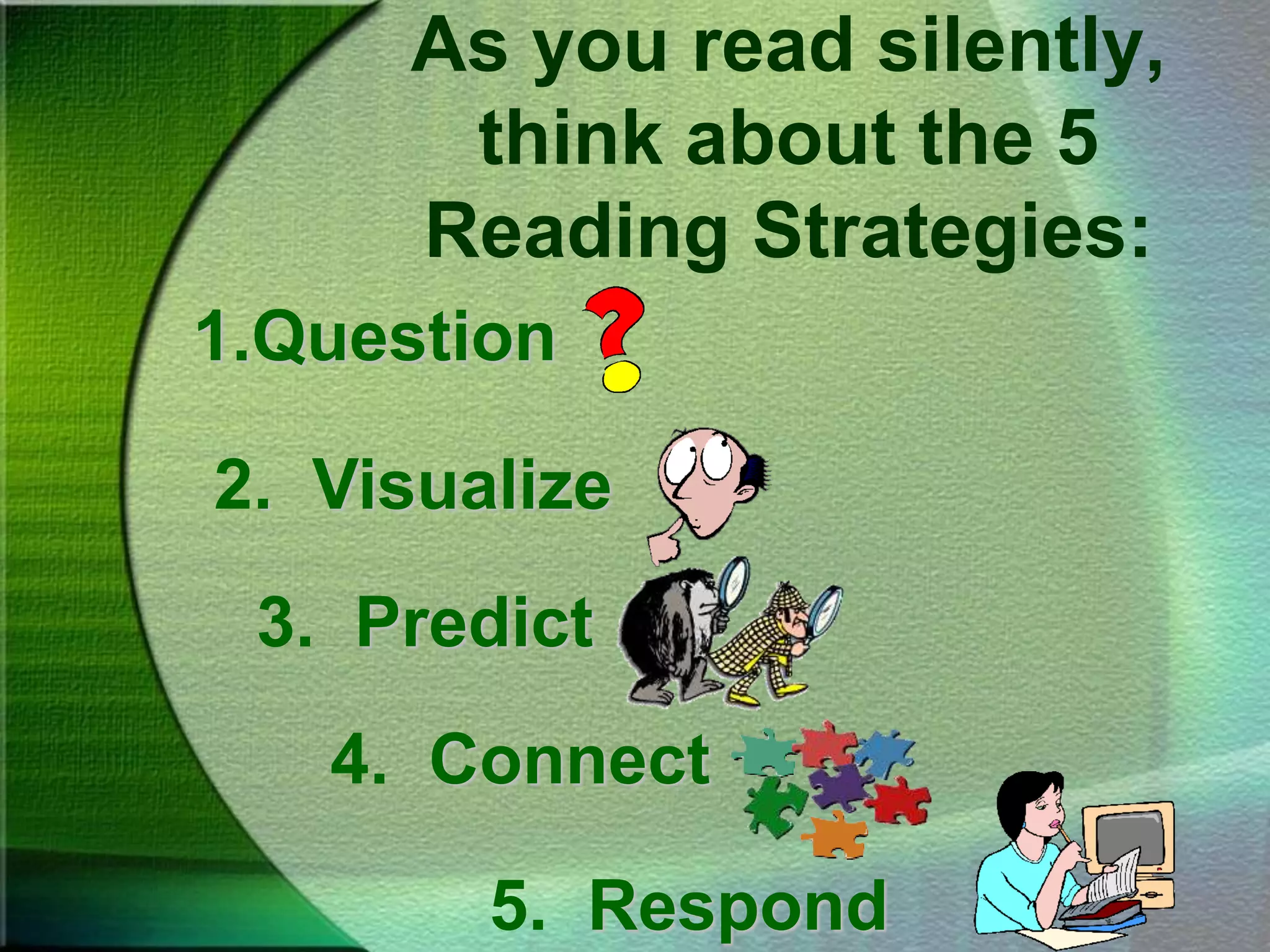 As you read silently, think about the 5 Reading Strategies:

1.Question

2. Visualize

3. Predict

4. Connect

5. Respond